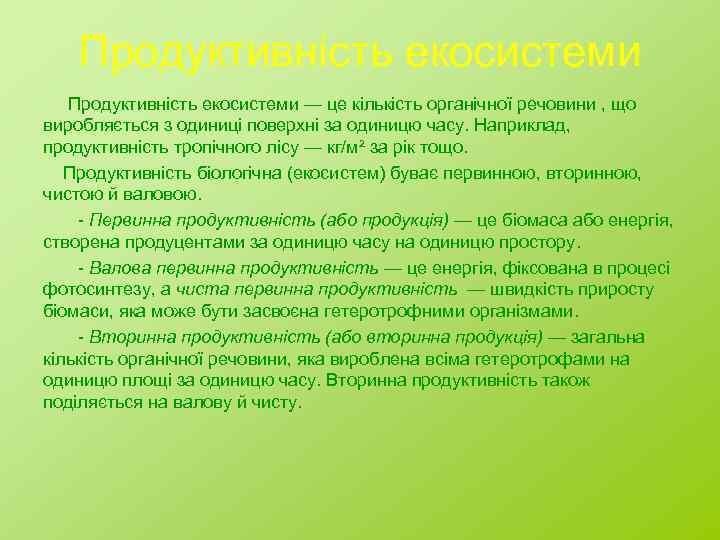 Продуктивність екосистеми

Продуктивність екосистеми — це кількість органічної речовини , що виробляється з одиниці поверхні за одиницю часу. Наприклад, продуктивність тропічного лісу — кг/м² за рік тощо.

Продуктивність біологічна (екосистем) буває первинною, вторинною, чистою й валовою.

- Первинна продуктивність (або продукція) — це біомаса або енергія, створена продуцентами за одиницю часу на одиницю простору.

- Валова первинна продуктивність — це енергія, фіксована в процесі фотосинтезу, а чиста первинна продуктивність — швидкість приросту біомаси, яка може бути засвоєна гетеротрофними організмами.

- Вторинна продуктивність (або вторинна продукція) — загальна кількість органічної речовини, яка вироблена всіма гетеротрофами на одиницю площі за одиницю часу. Вторинна продуктивність також поділяється на валову й чисту.